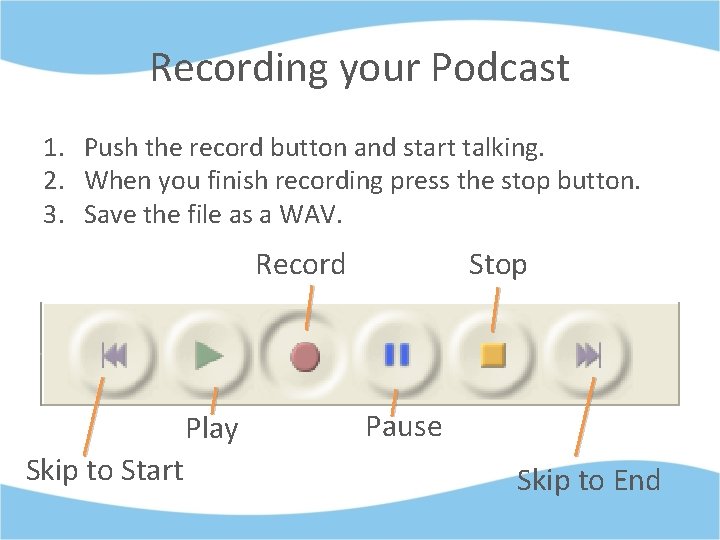 Recording your Podcast

1. Push the record button and start talking.
2. When you finish recording press the stop button.
3. Save the file as a WAV.

Record

Stop

Play

Pause

Skip to Start

Skip to End